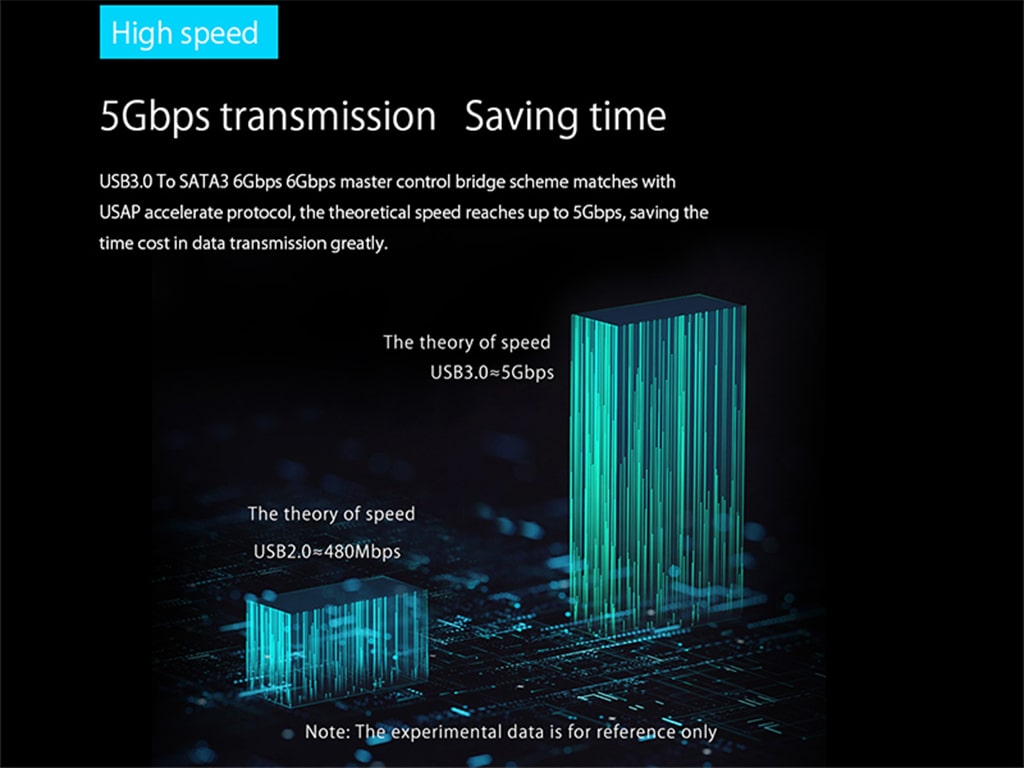 High speed

5Gbps transmission   Saving time

USB3.0 To SATA3 6Gbps 6Gbps master control bridge scheme matches with USAP accelerate protocol, the theoretical speed reaches up to 5Gbps, saving the time cost in data transmission greatly.

The theory of speed
USB3.0≈5Gbps

The theory of speed
USB2.0≈480Mbps

Note: The experimental data is for reference only